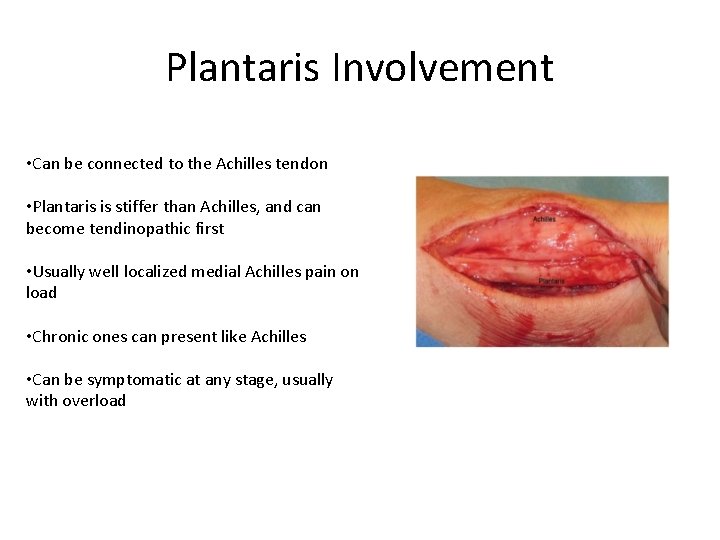 Plantaris Involvement

•Can be connected to the Achilles tendon

•Plantaris is stiffer than Achilles, and can become tendinopathic first

•Usually well localized medial Achilles pain on load

•Chronic ones can present like Achilles

•Can be symptomatic at any stage, usually with overload

Achilles

Plantaris